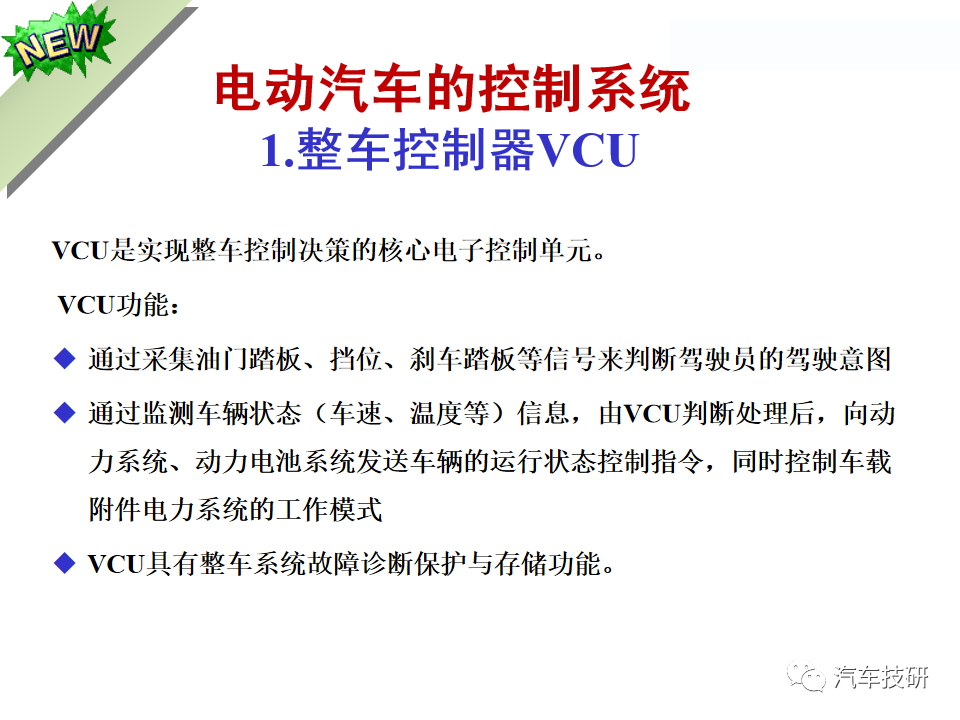 NEW

电动汽车的控制系统
1.整车控制器VCU

VCU是实现整车控制决策的核心电子控制单元。

VCU功能：

◆ 通过采集油门踏板、挡位、刹车踏板等信号来判断驾驶员的驾驶意图

◆ 通过监测车辆状态（车速、温度等）信息，由VCU判断处理后，向动力系统、动力电池系统发送车辆的运行状态控制指令，同时控制车载附件电力系统的工作模式

◆ VCU具有整车系统故障诊断保护与存储功能。

汽车技研